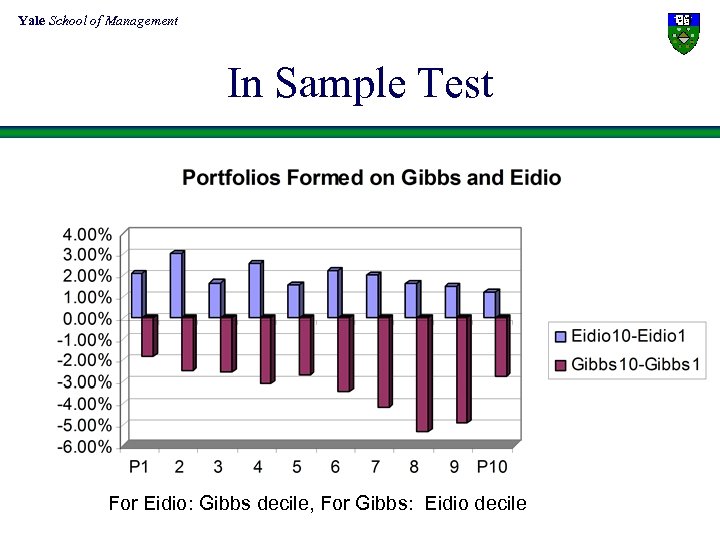 Yale School of Management

In Sample Test

Portfolios Formed on Gibbs and Eidio

4.00%
3.00%
2.00%
1.00%
0.00%
-1.00%
-2.00%
-3.00%
-4.00%
-5.00%
-6.00%

P1 2 3 4 5 6 7 8 9 P10

Eidio10-Eidio1
Gibbs10-Gibbs1

For Eidio: Gibbs decile, For Gibbs: Eidio decile